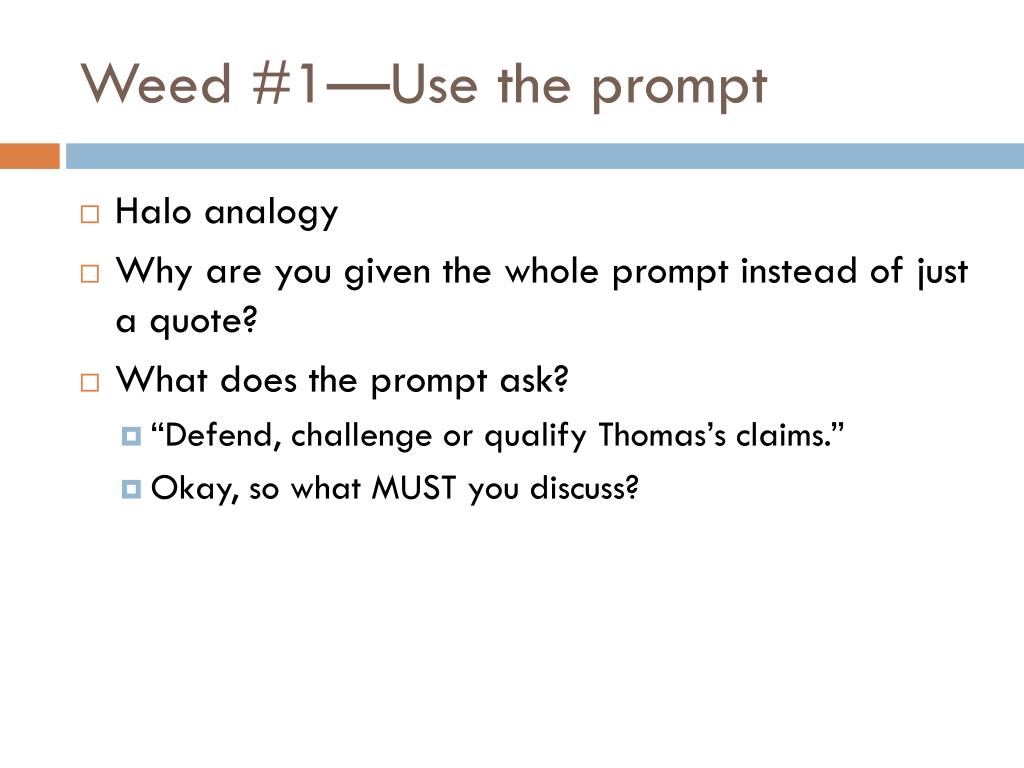 Weed #1—Use the prompt

Halo analogy

Why are you given the whole prompt instead of just a quote?

What does the prompt ask?

“Defend, challenge or qualify Thomas’s claims.”

Okay, so what MUST you discuss?